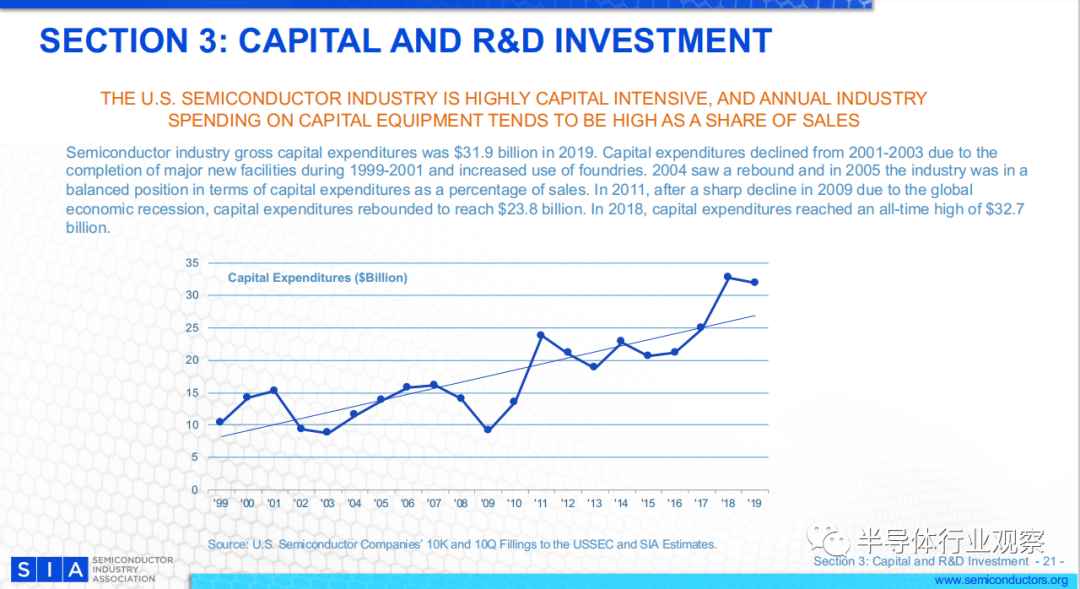 SECTION 3: CAPITAL AND R&D INVESTMENT

THE U.S. SEMICONDUCTOR INDUSTRY IS HIGHLY CAPITAL INTENSIVE, AND ANNUAL INDUSTRY SPENDING ON CAPITAL EQUIPMENT TENDS TO BE HIGH AS A SHARE OF SALES

Semiconductor industry gross capital expenditures was $31.9 billion in 2019. Capital expenditures declined from 2001-2003 due to the completion of major new facilities during 1999-2001 and increased use of foundries. 2004 saw a rebound and in 2005 the industry was in a balanced position in terms of capital expenditures as a percentage of sales. In 2011, after a sharp decline in 2009 due to the global economic recession, capital expenditures rebounded to reach $23.8 billion. In 2018, capital expenditures reached an all-time high of $32.7 billion.

Capital Expenditures ($Billion)

35
30
25
20
15
10
5
0

'99 '00 '01 '02 '03 '04 '05 '06 '07 '08 '09 '10 '11 '12 '13 '14 '15 '16 '17 '18 '19

Source: U.S. Semiconductor Companies' 10K and 10Q Fillings to the USSEC and SIA Estimates.

SIA SEMICONDUCTOR INDUSTRY ASSOCIATION

半导体行业观察

Section 3: Capital and R&D Investment - 21 -
www.semiconductors.org